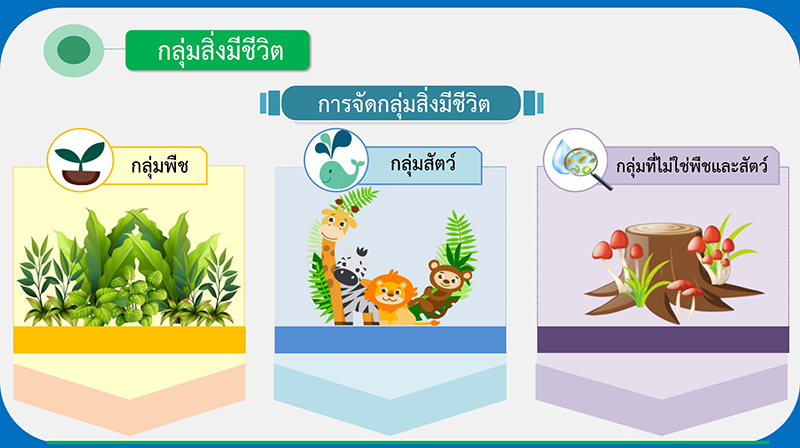 กลุ่มสิ่งมีชีวิต

การจัดกลุ่มสิ่งมีชีวิต

กลุ่มพืช

กลุ่มสัตว์

กลุ่มที่ไม่ใช่พืชและสัตว์